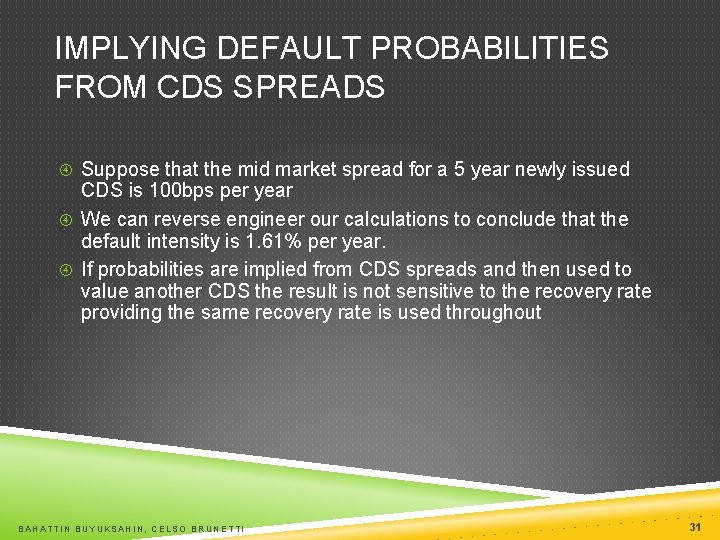 IMPLYING DEFAULT PROBABILITIES FROM CDS SPREADS

Suppose that the mid market spread for a 5 year newly issued CDS is 100bps per year

We can reverse engineer our calculations to conclude that the default intensity is 1.61% per year.

If probabilities are implied from CDS spreads and then used to value another CDS the result is not sensitive to the recovery rate providing the same recovery rate is used throughout

BAHATTIN BUYUKSAHIN, CELSO BRUNETTI

31